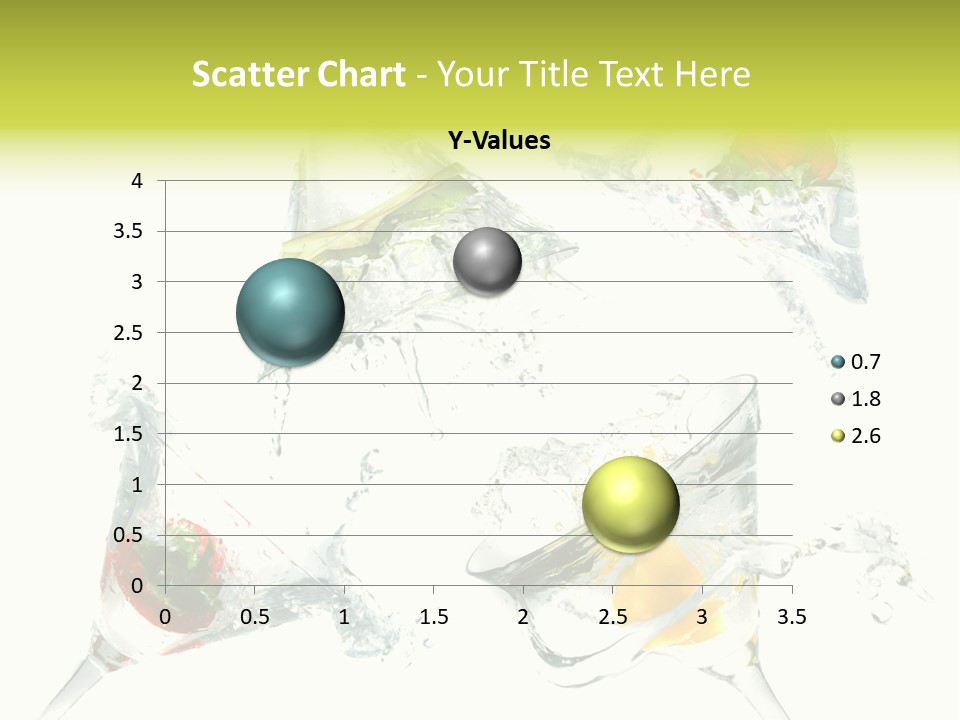 Scatter Chart - Your Title Text Here

Y-Values

4
3.5
3
2.5
2
1.5
1
0.5
0

0 0.5 1 1.5 2 2.5 3 3.5

0.7
1.8
2.6